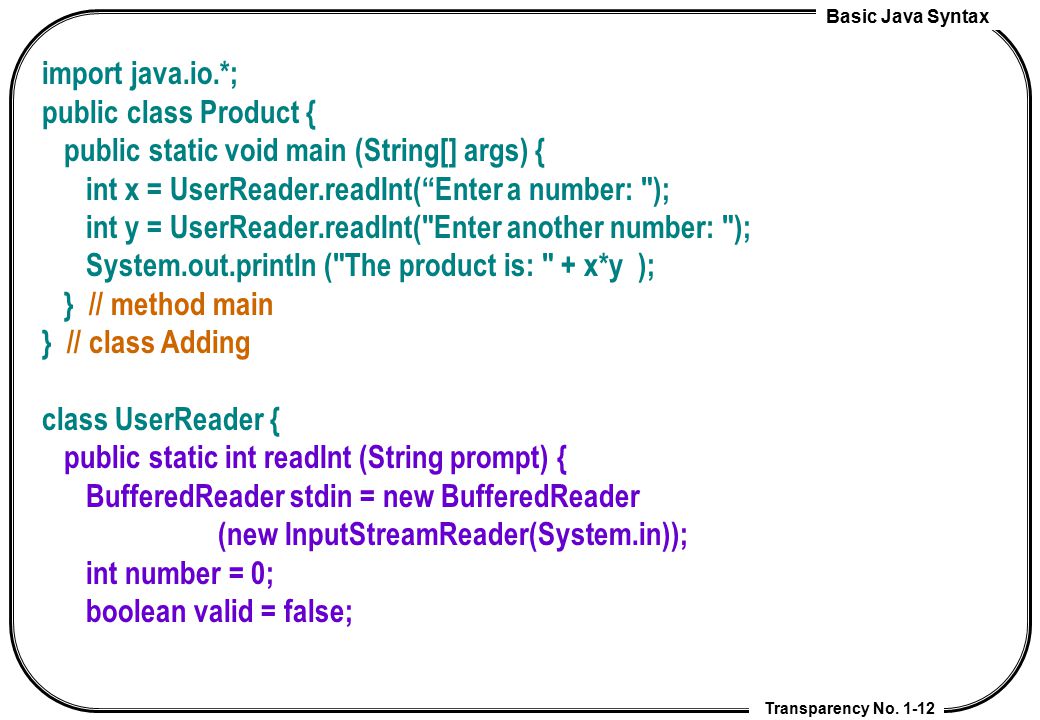 Basic Java Syntax

import java.io.*;
public class Product {
public static void main (String[] args) {
int x = UserReader.readInt(“Enter a number: ");
int y = UserReader.readInt("Enter another number: ");
System.out.println ("The product is: " + x*y );
} // method main
} // class Adding

class UserReader {
public static int readInt (String prompt) {
BufferedReader stdin = new BufferedReader
(new InputStreamReader(System.in));
int number = 0;
boolean valid = false;

Transparency No. 1-12